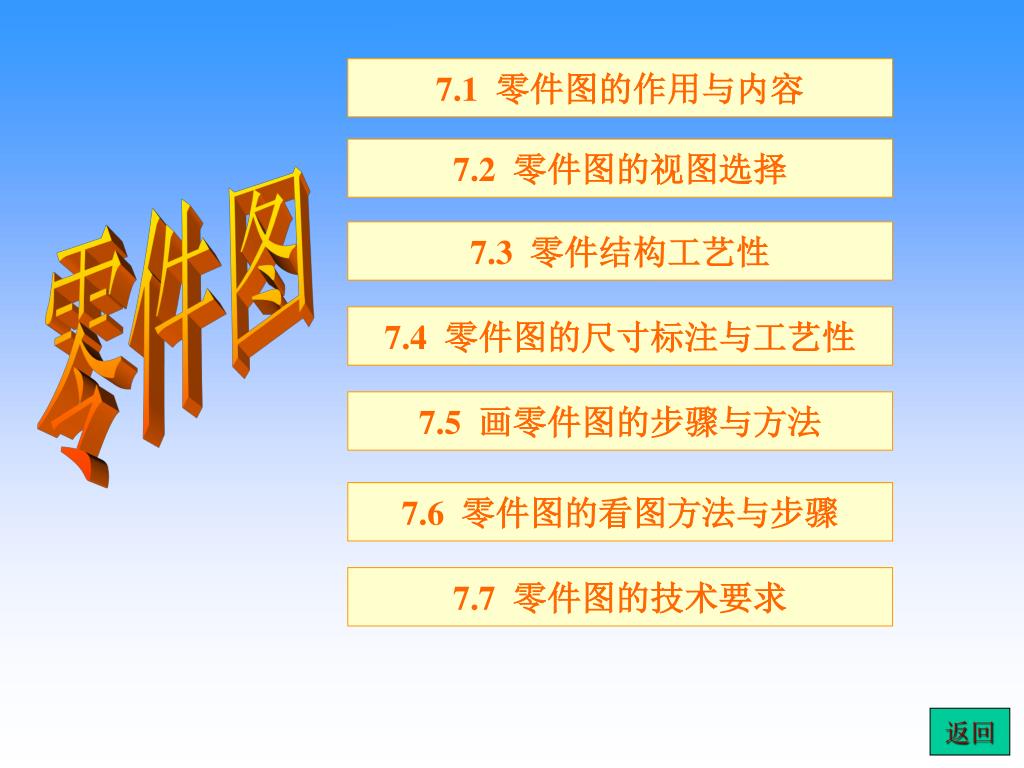 零件图

7.1 零件图的作用与内容

7.2 零件图的视图选择

7.3 零件结构工艺性

7.4 零件图的尺寸标注与工艺性

7.5 画零件图的步骤与方法

7.6 零件图的看图方法与步骤

7.7 零件图的技术要求

返回